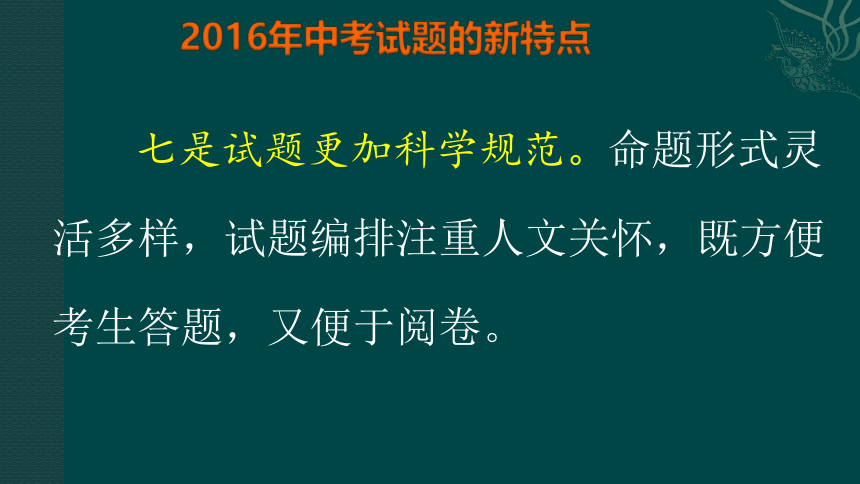 2016年中考试题的新特点

七是试题更加科学规范。命题形式灵活多样，试题编排注重人文关怀，既方便考生答题，又便于阅卷。